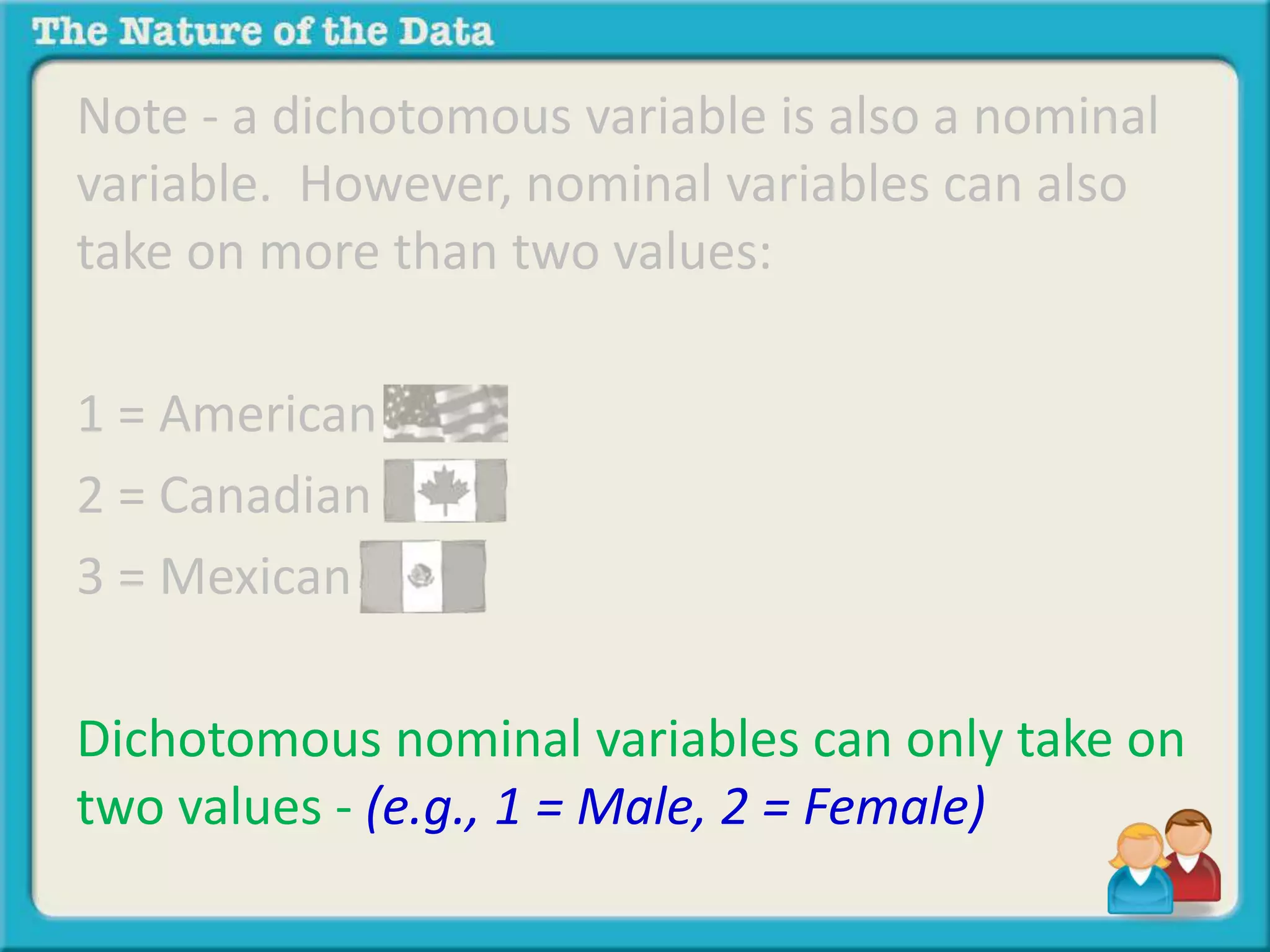 The Nature of the Data

Note - a dichotomous variable is also a nominal variable. However, nominal variables can also take on more than two values:

1 = American

2 = Canadian

3 = Mexican

Dichotomous nominal variables can only take on two values - (e.g., 1 = Male, 2 = Female)